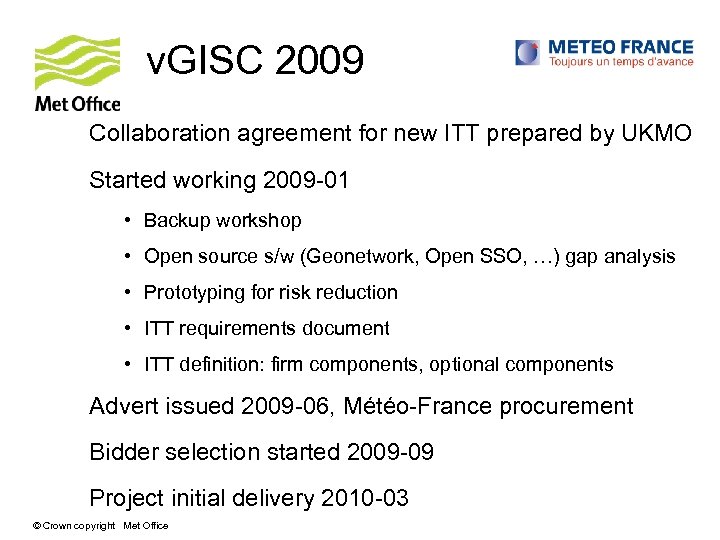 Met Office

vGISC 2009

METEO FRANCE
Toujours un temps d'avance

Collaboration agreement for new ITT prepared by UKMO

Started working 2009-01

• Backup workshop
• Open source s/w (Geonetwork, Open SSO, …) gap analysis
• Prototyping for risk reduction
• ITT requirements document
• ITT definition: firm components, optional components

Advert issued 2009-06, Météo-France procurement

Bidder selection started 2009-09

Project initial delivery 2010-03

© Crown copyright Met Office